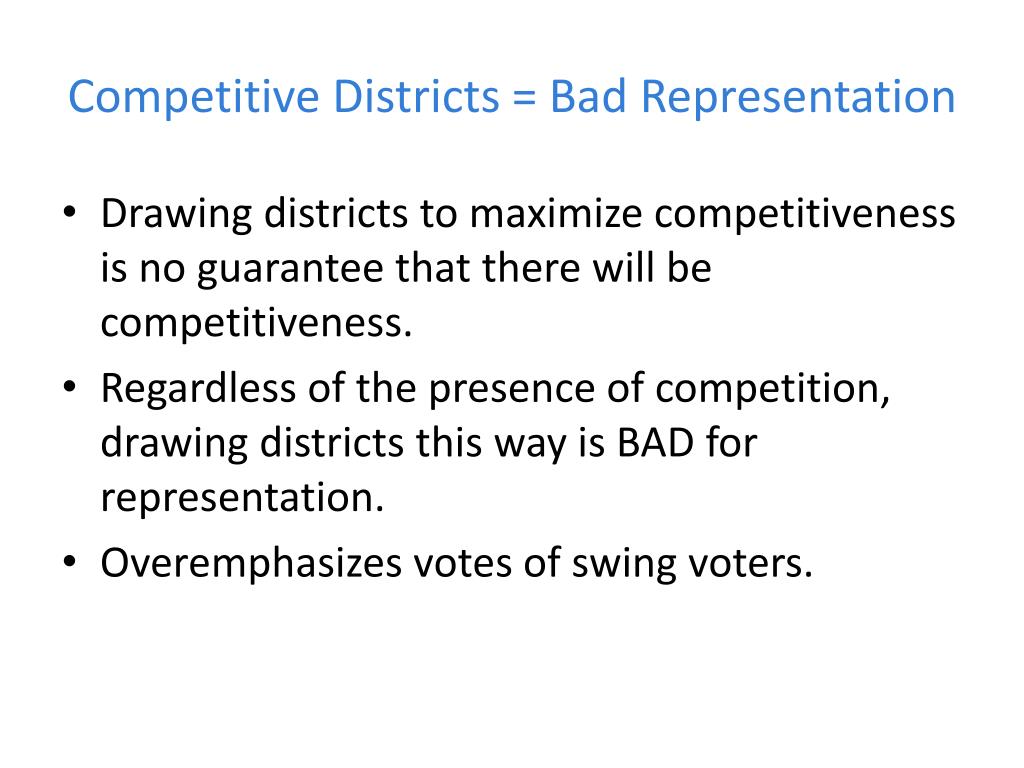 Competitive Districts = Bad Representation

• Drawing districts to maximize competitiveness is no guarantee that there will be competitiveness.
• Regardless of the presence of competition, drawing districts this way is BAD for representation.
• Overemphasizes votes of swing voters.